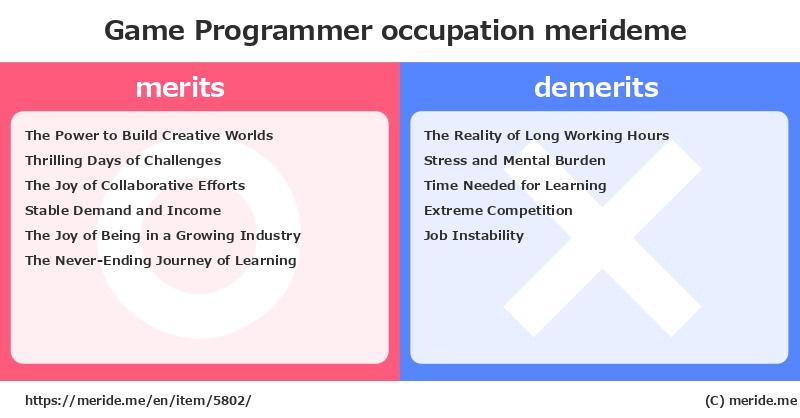 Game Programmer occupation merideme

merits

The Power to Build Creative Worlds
Thrilling Days of Challenges
The Joy of Collaborative Efforts
Stable Demand and Income
The Joy of Being in a Growing Industry
The Never-Ending Journey of Learning

demerits

The Reality of Long Working Hours
Stress and Mental Burden
Time Needed for Learning
Extreme Competition
Job Instability

https://meride.me/en/item/5802/

(C) meride.me